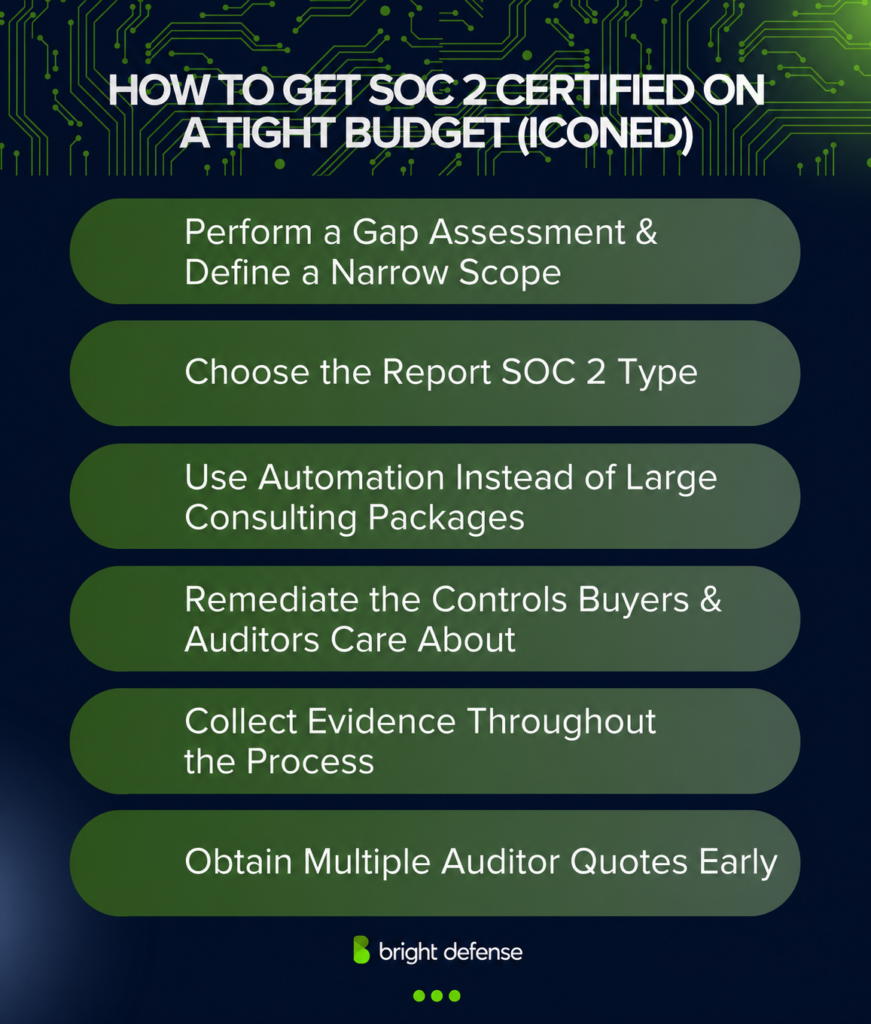 HOW TO GET SOC 2 CERTIFIED ON A TIGHT BUDGET (ICONED)

Perform a Gap Assessment & Define a Narrow Scope

Choose the Report SOC 2 Type

Use Automation Instead of Large Consulting Packages

Remediate the Controls Buyers & Auditors Care About

Collect Evidence Throughout the Process

Obtain Multiple Auditor Quotes Early

bright defense